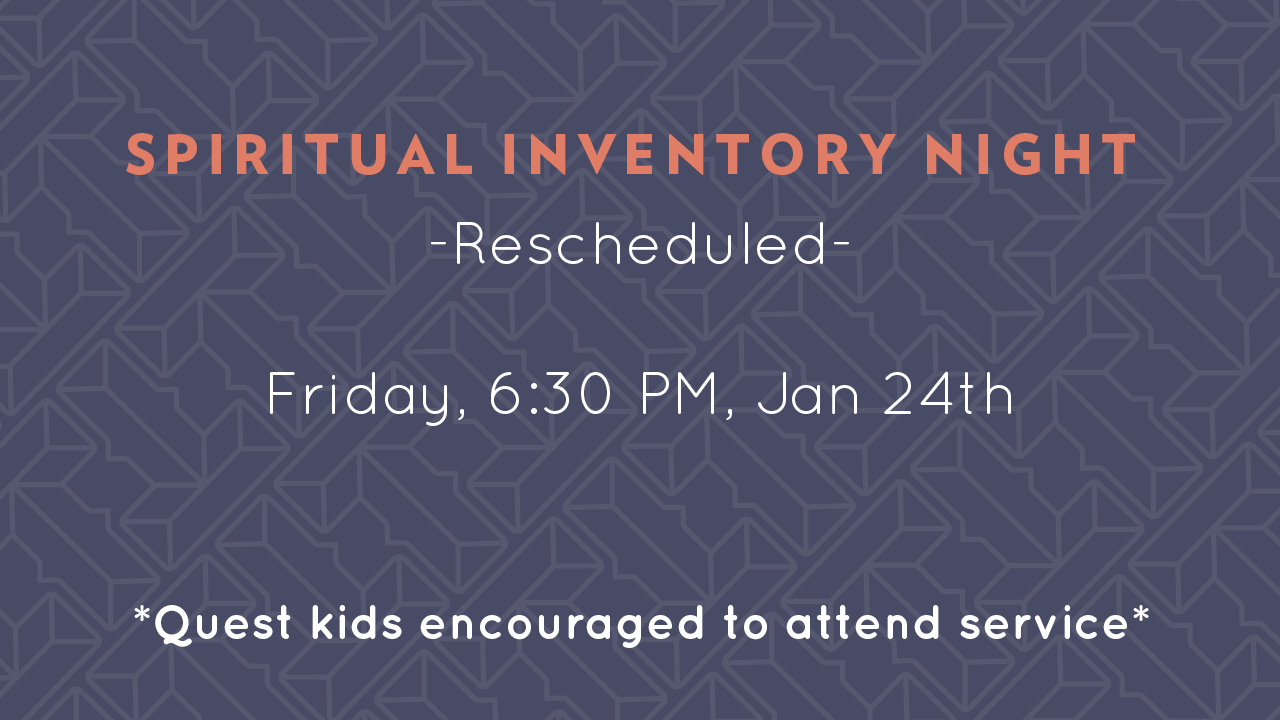 SPIRITUAL INVENTORY NIGHT

-Rescheduled-

Friday, 6:30 PM, Jan 24th

*Quest kids encouraged to attend service*